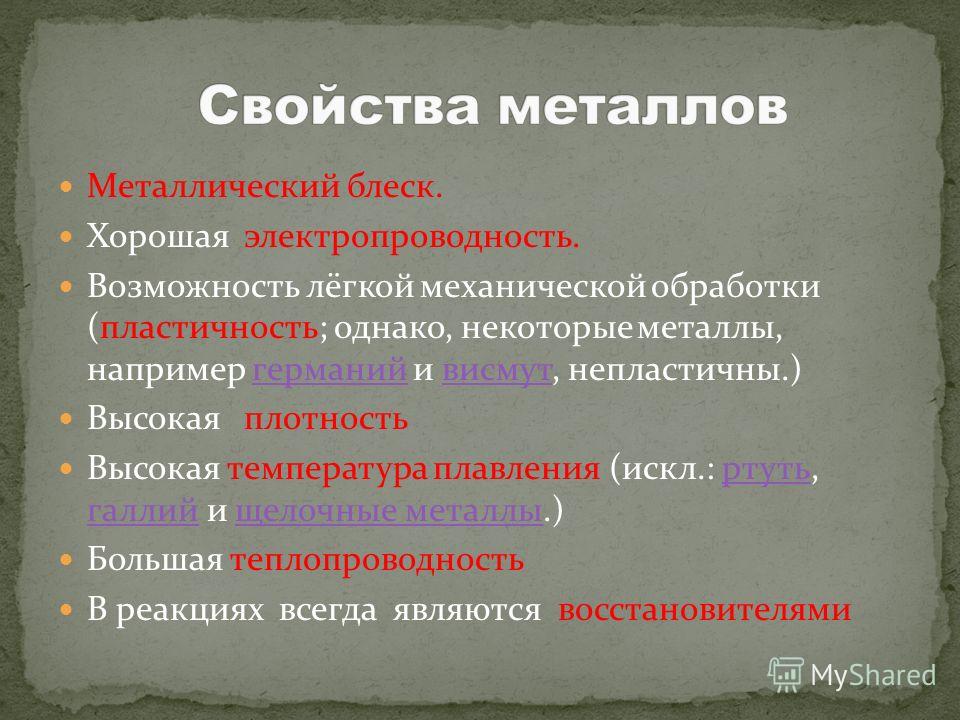 Свойства металлов

Металлический блеск.

Хорошая электропроводность.

Возможность лёгкой механической обработки (пластичность; однако, некоторые металлы, например германий и висмут, непластичны.)

Высокая плотность

Высокая температура плавления (искл.: ртуть, галлий и щелочные металлы.)

Большая теплопроводность

В реакциях всегда являются восстановителями

MyShared